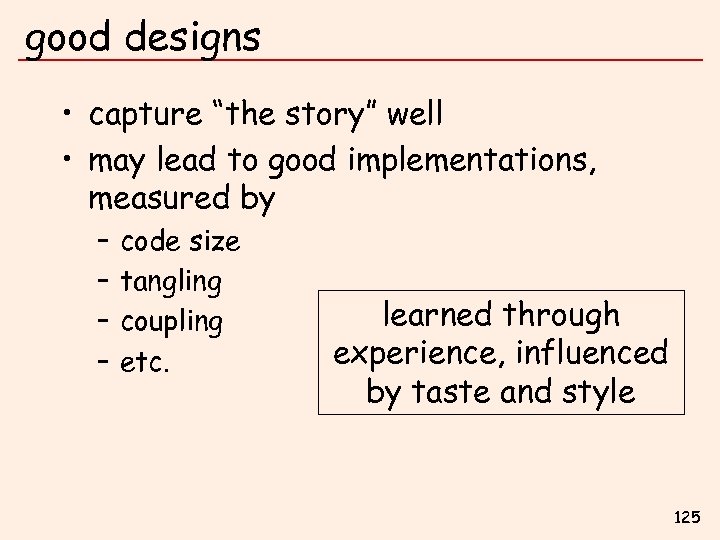 good designs

• capture “the story” well
• may lead to good implementations, measured by
  – code size
  – tangling
  – coupling
  – etc.

learned through experience, influenced by taste and style

125